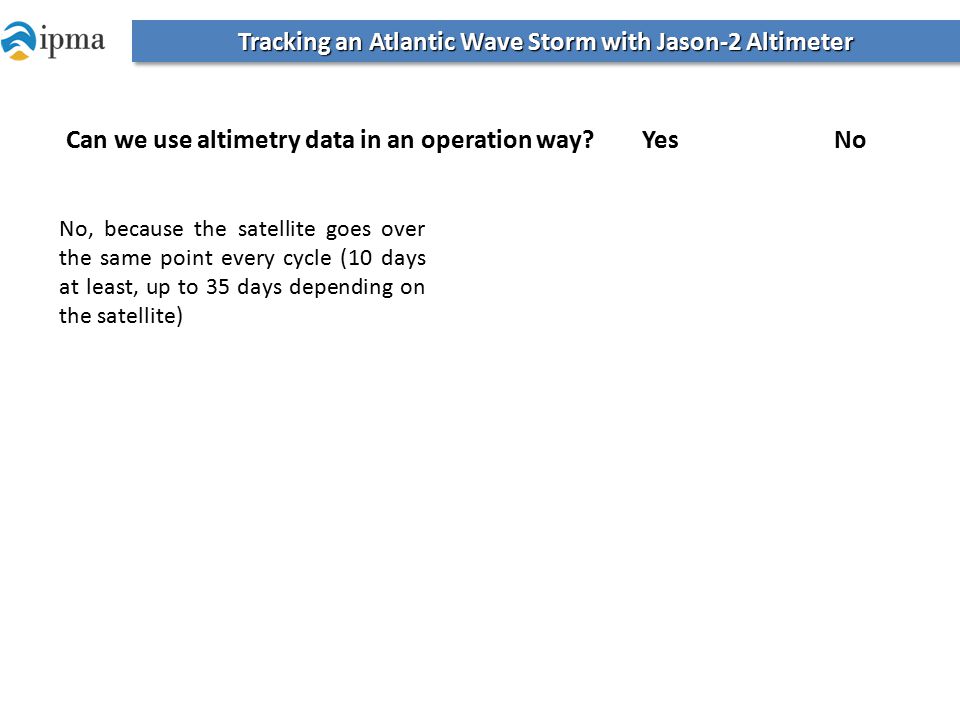 ipma

Tracking an Atlantic Wave Storm with Jason-2 Altimeter

Can we use altimetry data in an operation way? Yes No

No, because the satellite goes over the same point every cycle (10 days at least, up to 35 days depending on the satellite)